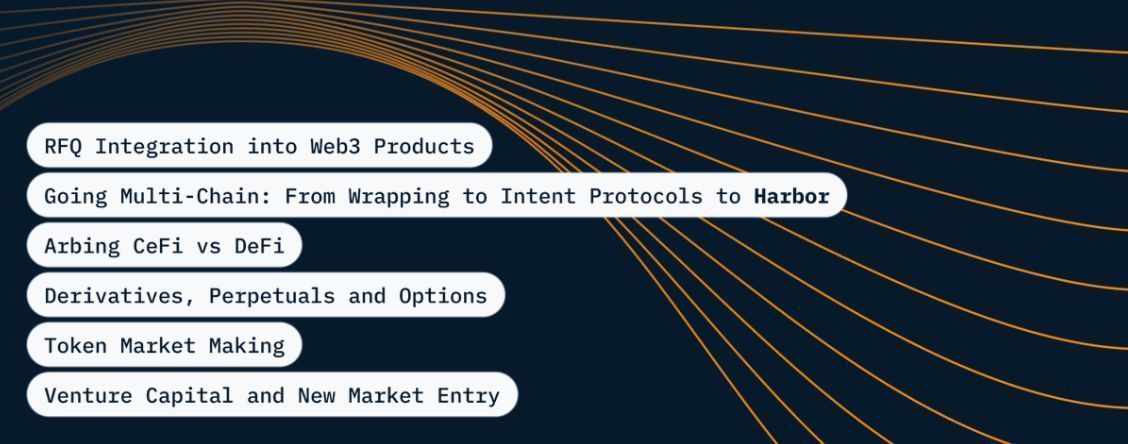 RFQ Integration into Web3 Products

Going Multi-Chain: From Wrapping to Intent Protocols to Harbor

Arbing CeFi vs DeFi

Derivatives, Perpetuals and Options

Token Market Making

Venture Capital and New Market Entry